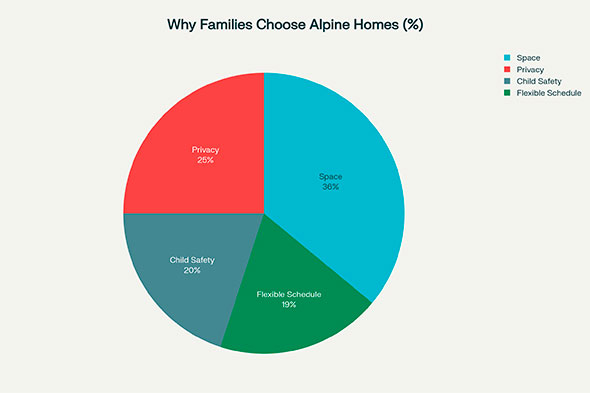 Why Families Choose Alpine Homes (%)

Space
Privacy
Child Safety
Flexible Schedule

Privacy
25%

Space
36%

Child Safety
20%

Flexible Schedule
19%